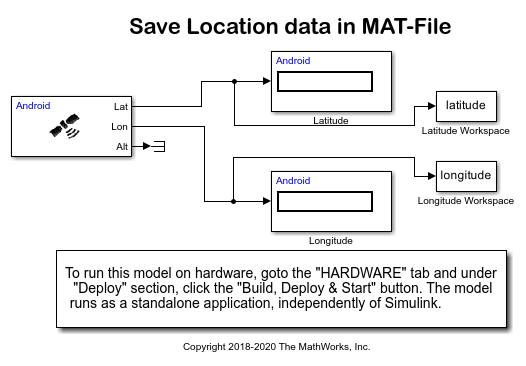 Save Location data in MAT-File

Android

Lat

Lon

Alt

Android

Latitude

latitude

Latitude Workspace

Android

Longitude

longitude

Longitude Workspace

To run this model on hardware, goto the "HARDWARE" tab and under "Deploy" section, click the "Build, Deploy & Start" button. The model runs as a standalone application, independently of Simulink.

Copyright 2018-2020 The MathWorks, Inc.